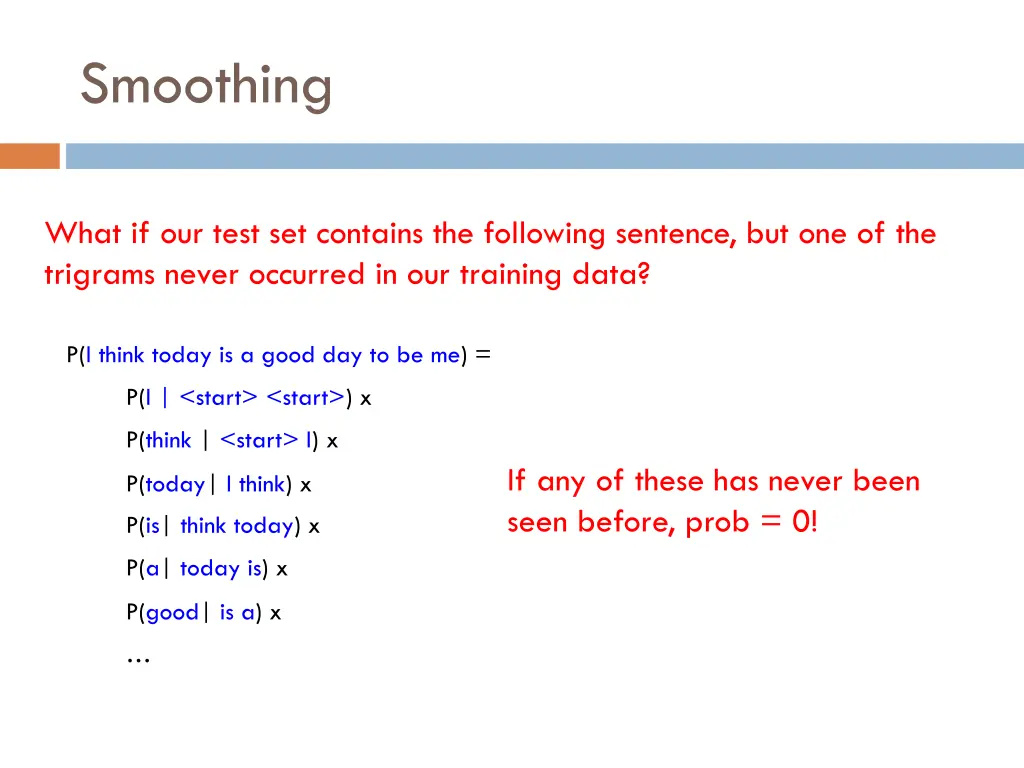 Smoothing

What if our test set contains the following sentence, but one of the trigrams never occurred in our training data?

P(I think today is a good day to be me) =

P(I | <start> <start>) x

P(think | <start> I) x

P(today| I think) x

P(is| think today) x

P(a| today is) x

P(good| is a) x

…

If any of these has never been seen before, prob = 0!